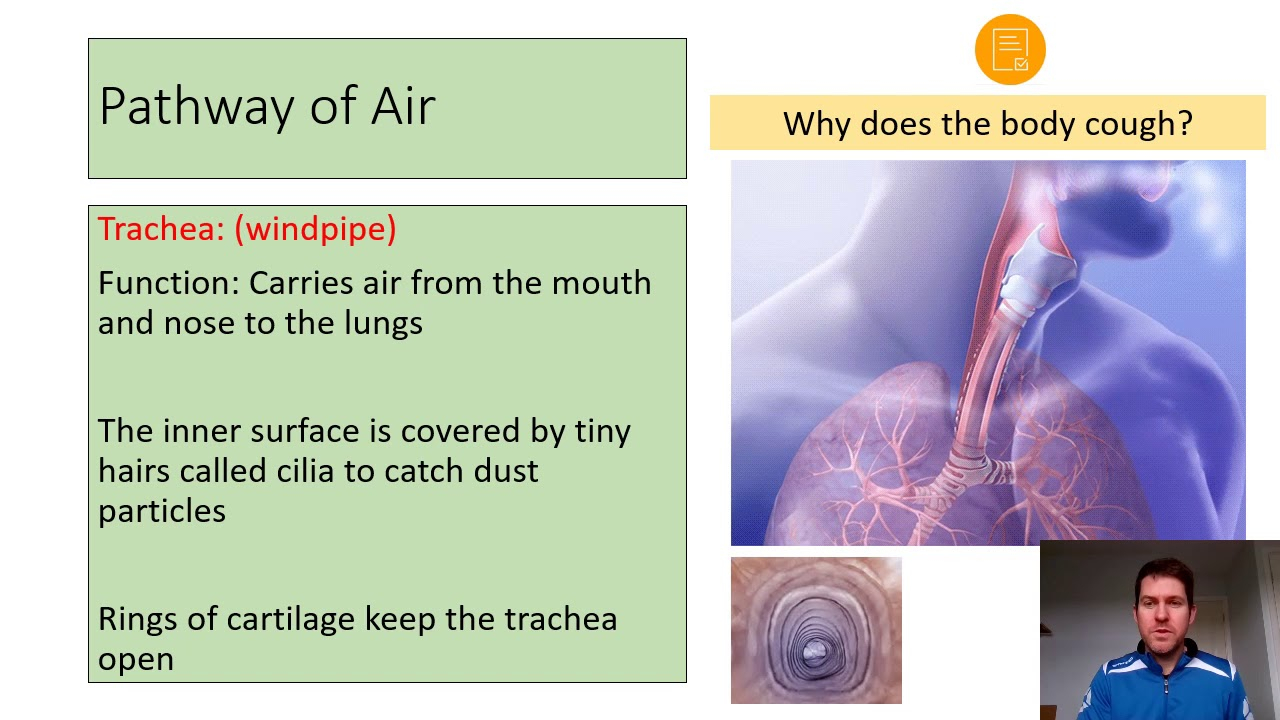 Pathway of Air

Trachea: (windpipe)

Function: Carries air from the mouth and nose to the lungs

The inner surface is covered by tiny hairs called cilia to catch dust particles

Rings of cartilage keep the trachea open

Why does the body cough?